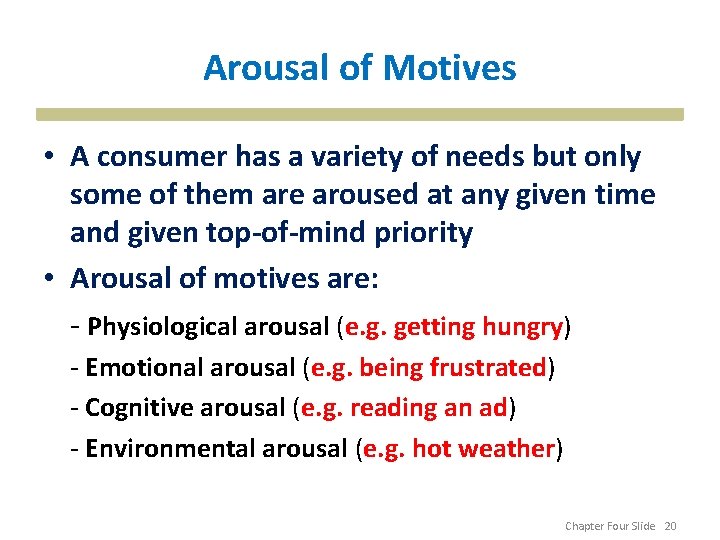 Arousal of Motives

• A consumer has a variety of needs but only some of them are aroused at any given time and given top-of-mind priority

• Arousal of motives are:

- Physiological arousal (e.g. getting hungry)

- Emotional arousal (e.g. being frustrated)

- Cognitive arousal (e.g. reading an ad)

- Environmental arousal (e.g. hot weather)

Chapter Four Slide 20